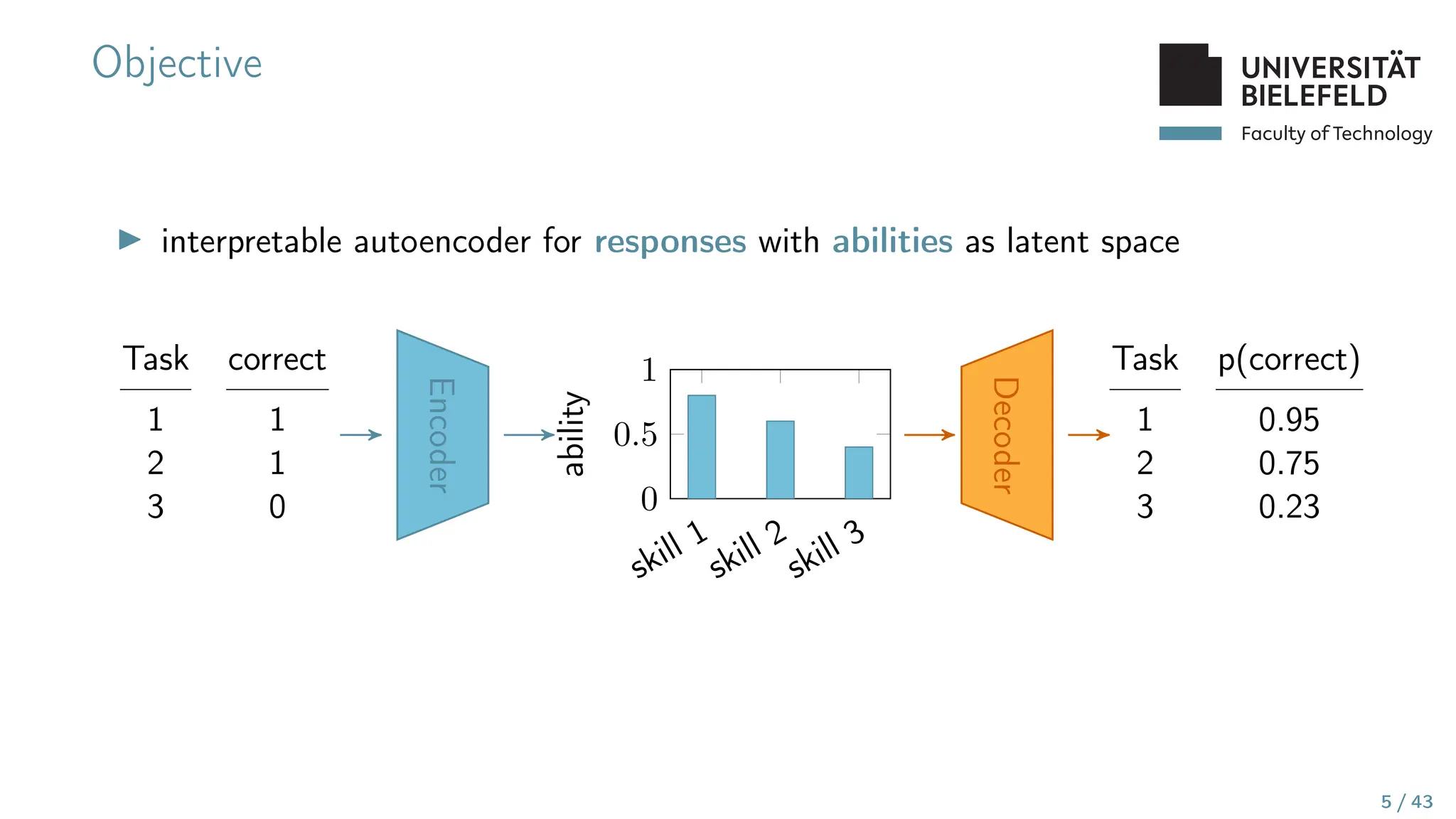 Objective

UNIVERSITÄT BIELEFELD
Faculty of Technology

▶ interpretable autoencoder for responses with abilities as latent space

| Task | correct |
|---|---|
| 1 | 1 |
| 2 | 1 |
| 3 | 0 |

Encoder

ability
1
0.5
0
skill 1 skill 2 skill 3

Decoder

| Task | p(correct) |
|---|---|
| 1 | 0.95 |
| 2 | 0.75 |
| 3 | 0.23 |

5 / 43